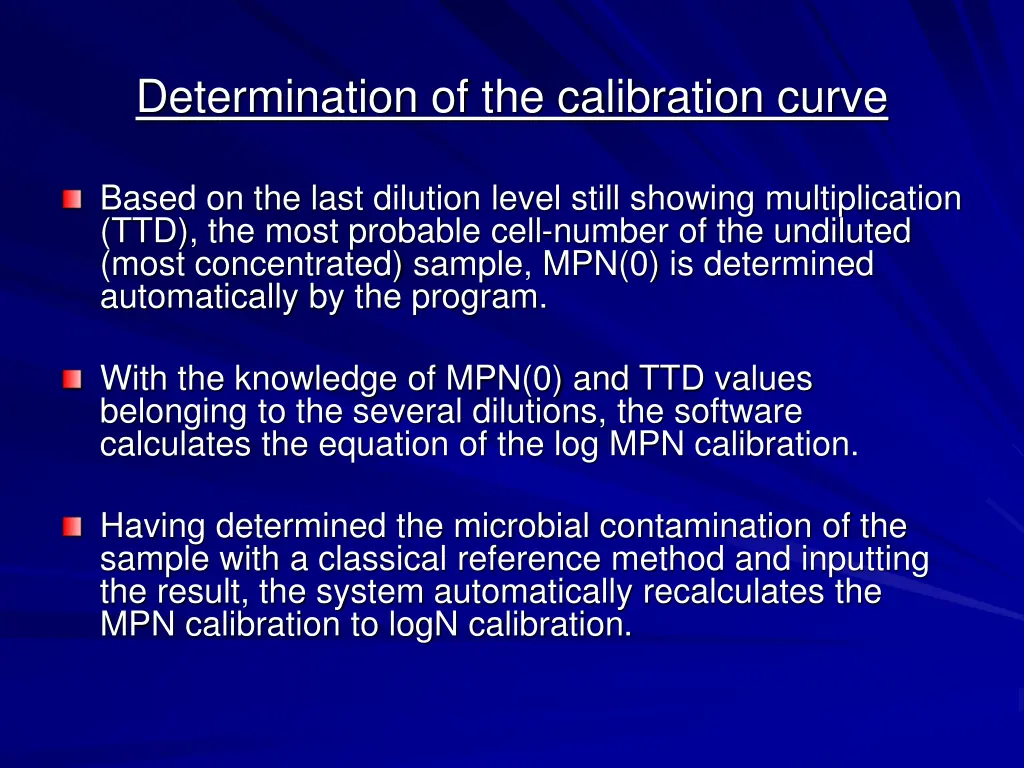 Determination of the calibration curve

Based on the last dilution level still showing multiplication (TTD), the most probable cell-number of the undiluted (most concentrated) sample, MPN(0) is determined automatically by the program.

With the knowledge of MPN(0) and TTD values belonging to the several dilutions, the software calculates the equation of the log MPN calibration.

Having determined the microbial contamination of the sample with a classical reference method and inputting the result, the system automatically recalculates the MPN calibration to logN calibration.